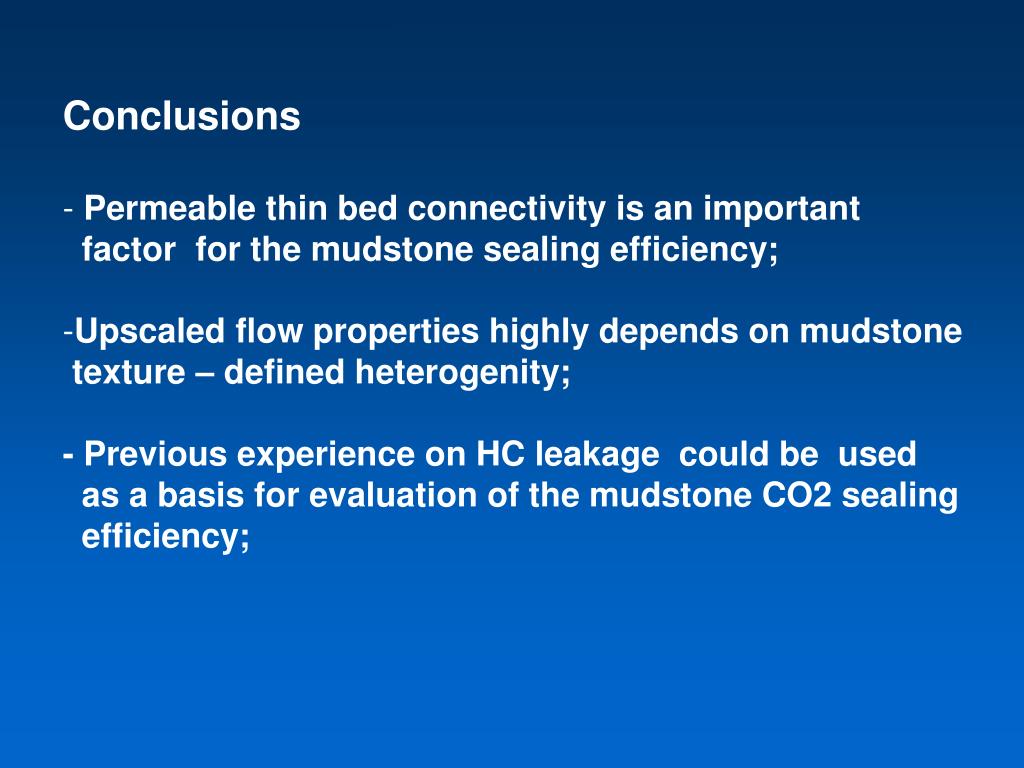 Conclusions

- Permeable thin bed connectivity is an important factor for the mudstone sealing efficiency;

-Upscaled flow properties highly depends on mudstone texture – defined heterogenity;

- Previous experience on HC leakage could be used as a basis for evaluation of the mudstone CO2 sealing efficiency;